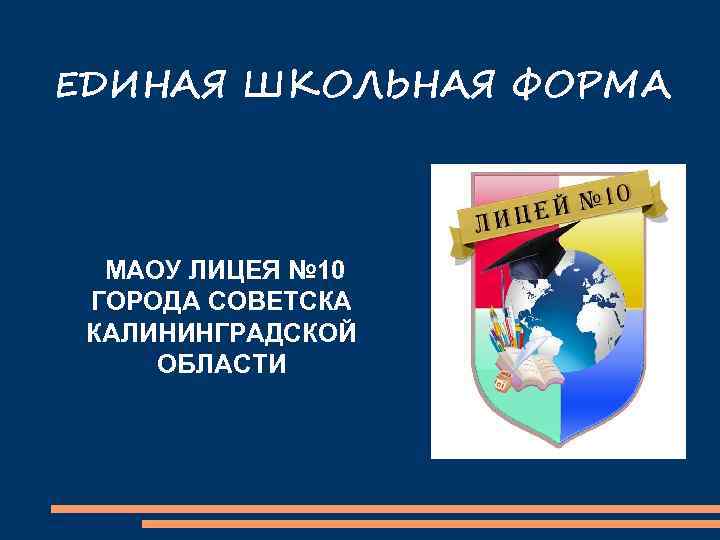 ЕДИНАЯ ШКОЛЬНАЯ ФОРМА

МАОУ ЛИЦЕЯ №10 ГОРОДА СОВЕТСКА КАЛИНИНГРАДСКОЙ ОБЛАСТИ

ЛИЦЕЙ №10